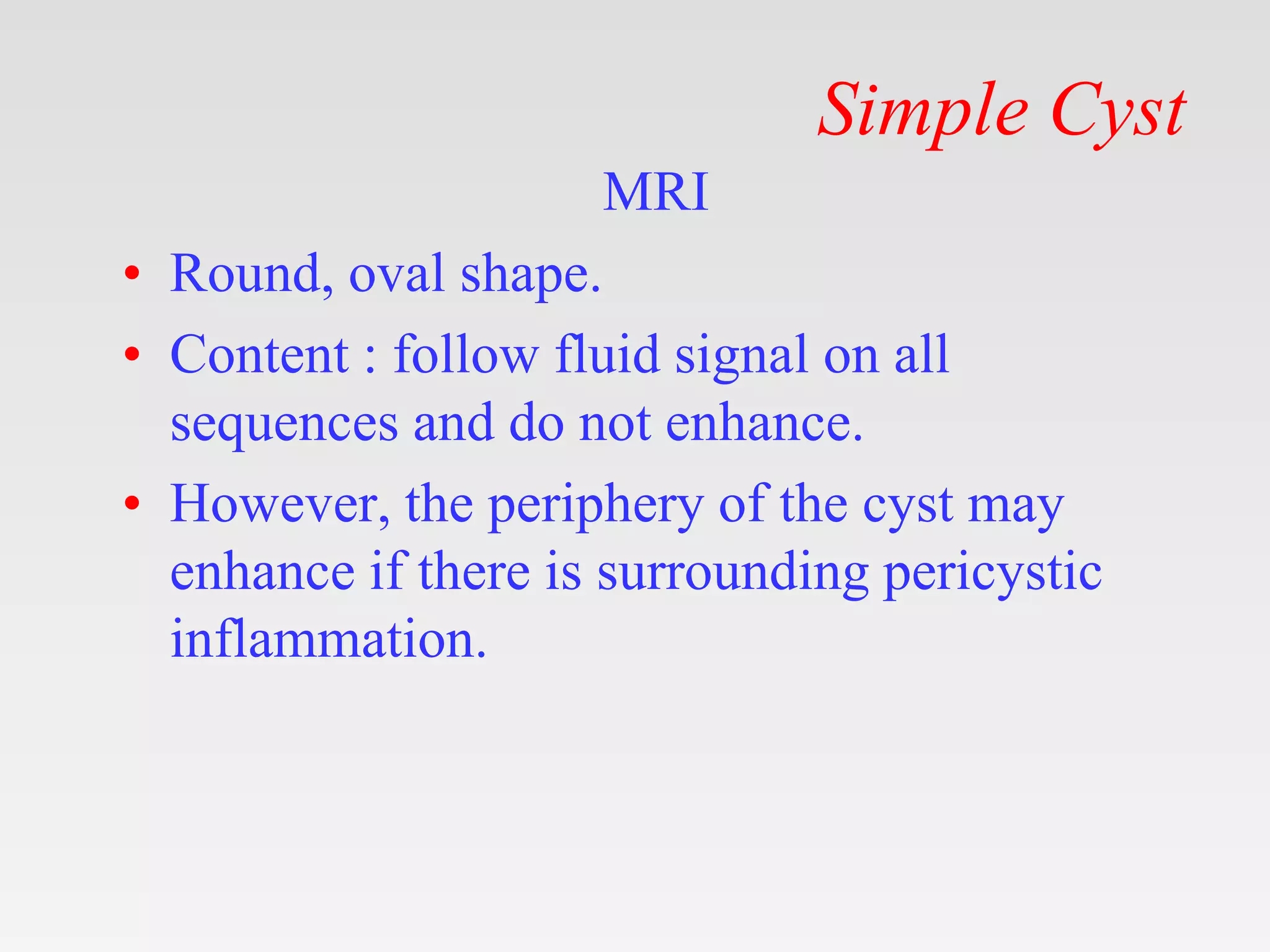 Simple Cyst

MRI

• Round, oval shape.
• Content : follow fluid signal on all sequences and do not enhance.
• However, the periphery of the cyst may enhance if there is surrounding pericystic inflammation.